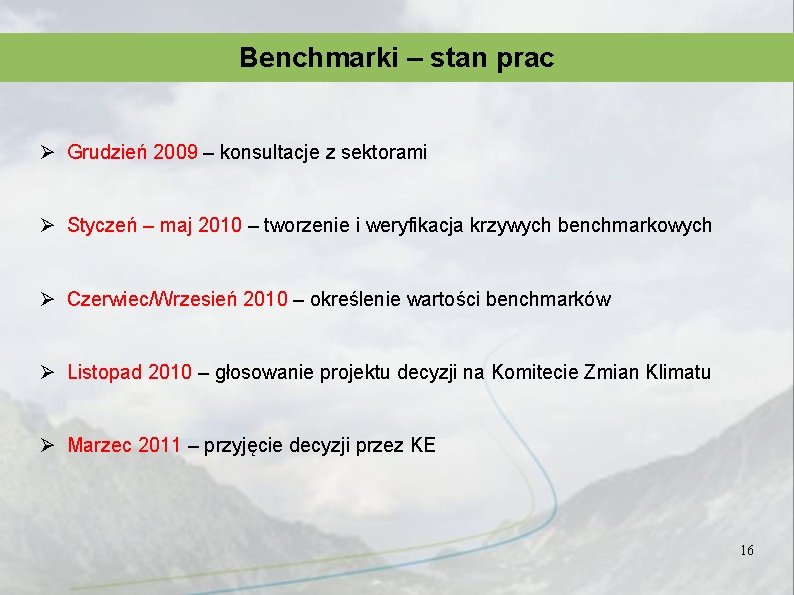 Benchmarki – stan prac

➢ Grudzień 2009 – konsultacje z sektorami

➢ Styczeń – maj 2010 – tworzenie i weryfikacja krzywych benchmarkowych

➢ Czerwiec/Wrzesień 2010 – określenie wartości benchmarków

➢ Listopad 2010 – głosowanie projektu decyzji na Komitecie Zmian Klimatu

➢ Marzec 2011 – przyjęcie decyzji przez KE

16